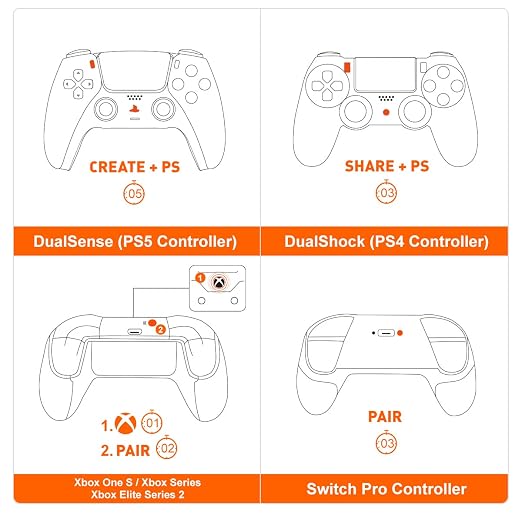 CREATE + PS

:05

DualSense (PS5 Controller)

SHARE + PS

:03

DualShock (PS4 Controller)

1

2

1. :01

2. PAIR :02

Xbox One S / Xbox Series
Xbox Elite Series 2

PAIR

:03

Switch Pro Controller